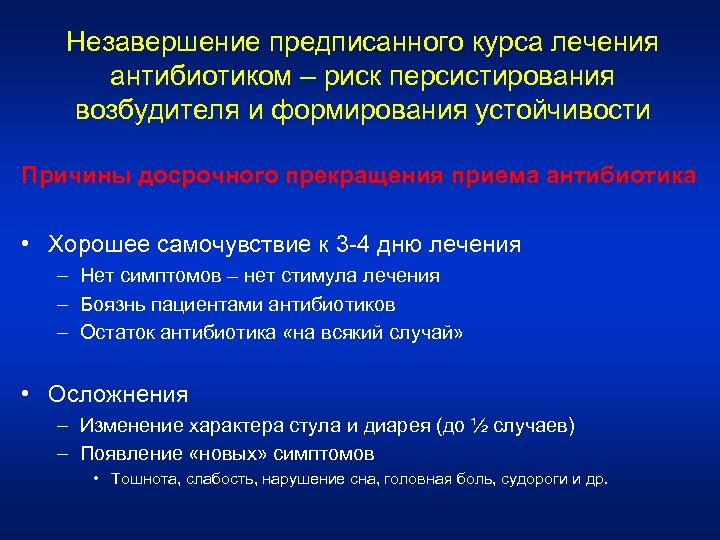 Незавершение предписанного курса лечения антибиотиком – риск персистирования возбудителя и формирования устойчивости

Причины досрочного прекращения приема антибиотика

• Хорошее самочувствие к 3-4 дню лечения
– Нет симптомов – нет стимула лечения
– Боязнь пациентами антибиотиков
– Остаток антибиотика «на всякий случай»

• Осложнения
– Изменение характера стула и диарея (до ½ случаев)
– Появление «новых» симптомов
• Тошнота, слабость, нарушение сна, головная боль, судороги и др.